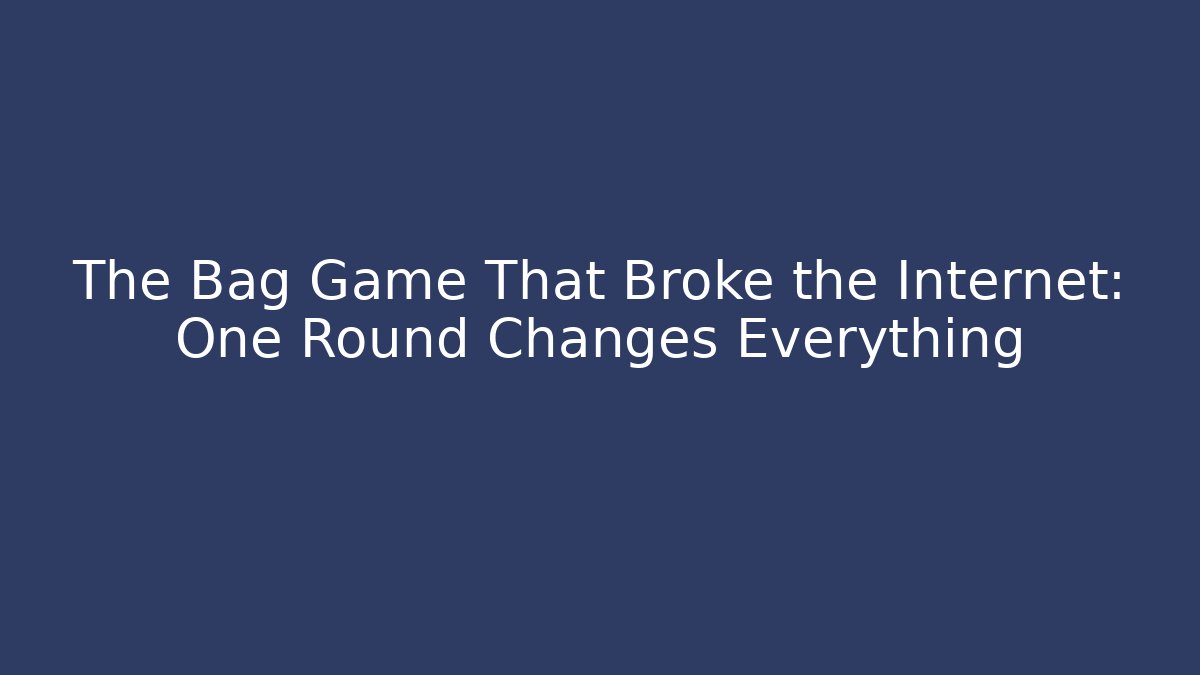 The Bag Game That Broke the Internet: One Round Changes Everything